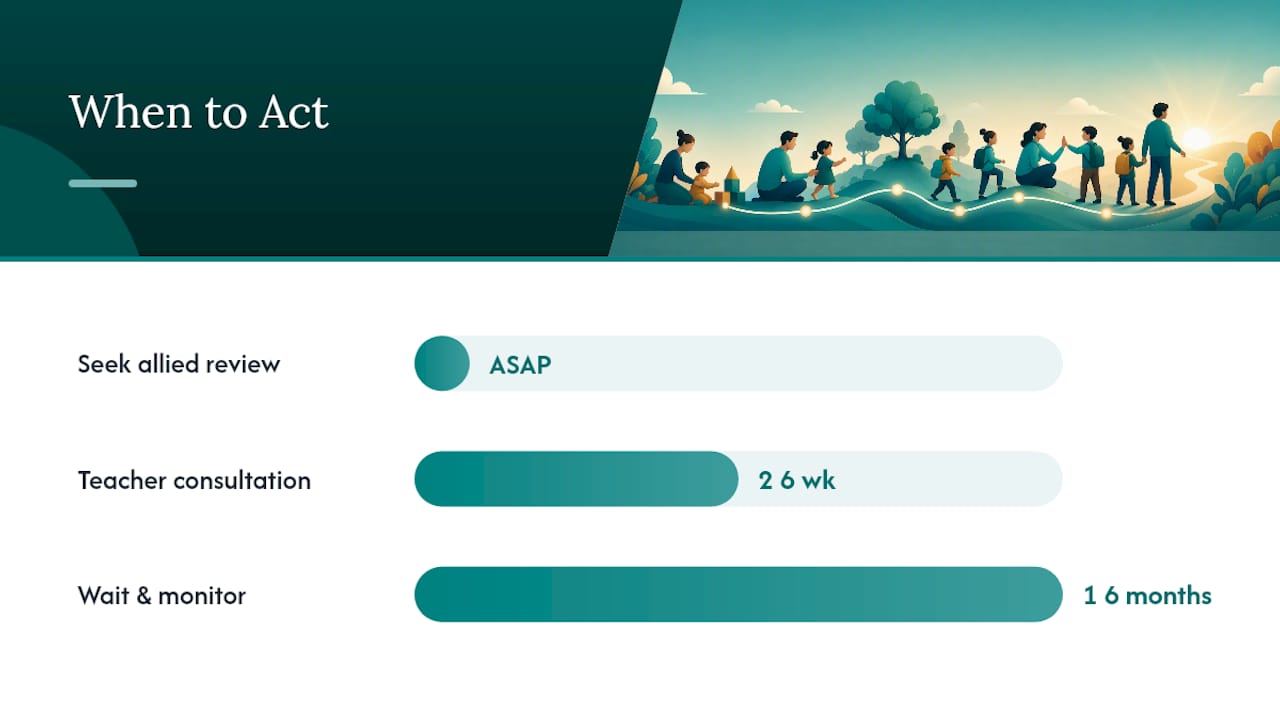 When to Act

Seek allied review

ASAP

Teacher consultation

2 6 wk

Wait & monitor

1 6 months